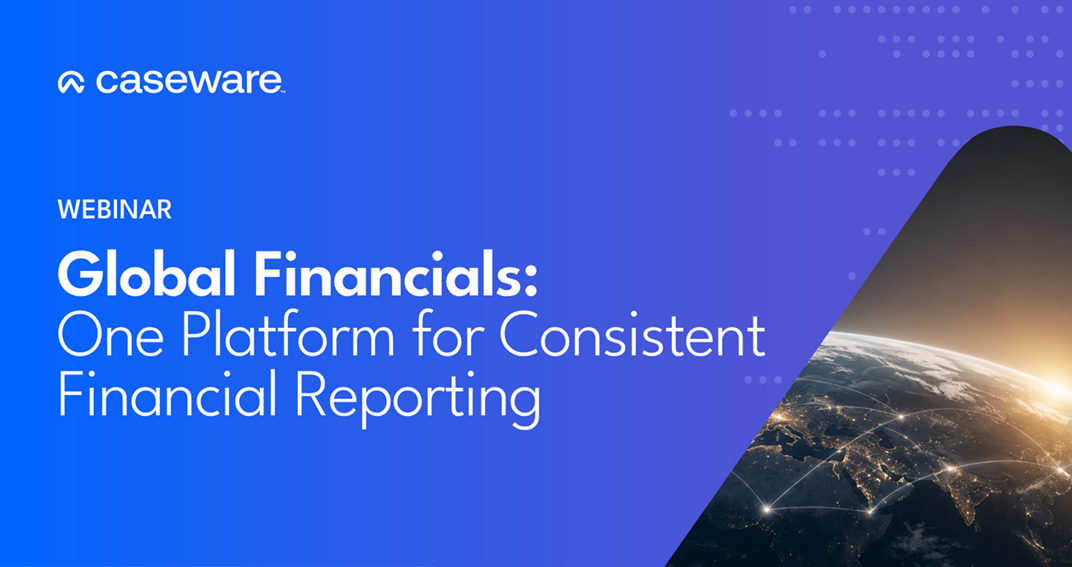 caseware

WEBINAR

Global Financials:
One Platform for Consistent Financial Reporting